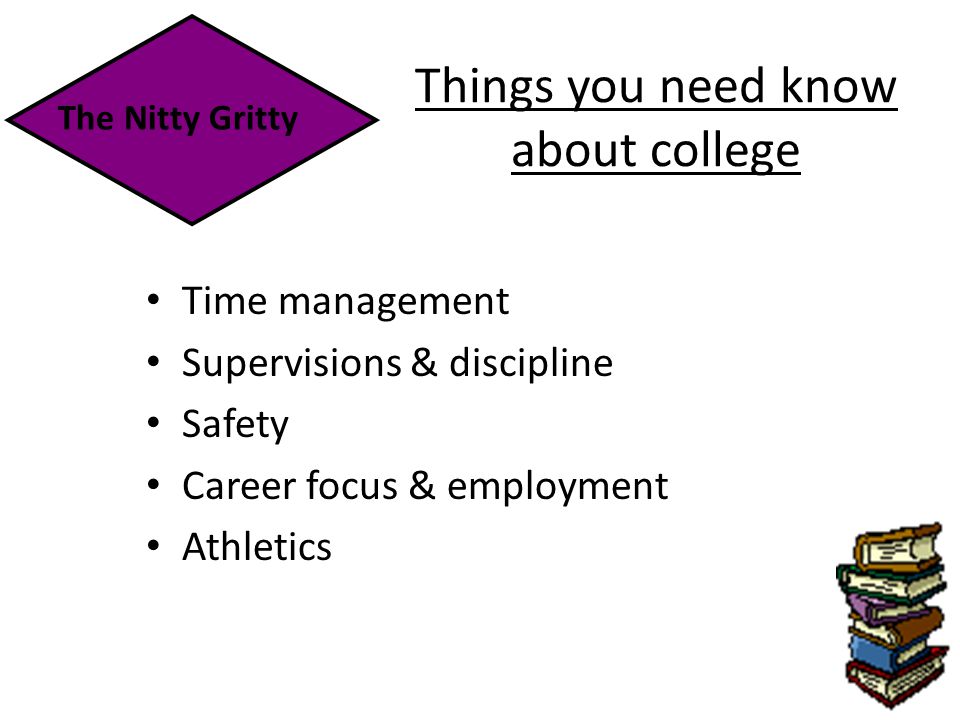 The Nitty Gritty

Things you need know about college

• Time management
• Supervisions & discipline
• Safety
• Career focus & employment
• Athletics